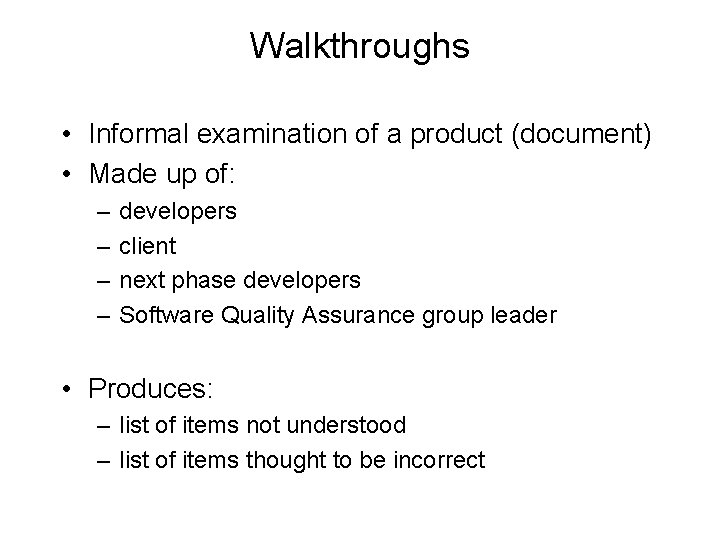 Walkthroughs

• Informal examination of a product (document)
• Made up of:
– developers
– client
– next phase developers
– Software Quality Assurance group leader

• Produces:
– list of items not understood
– list of items thought to be incorrect